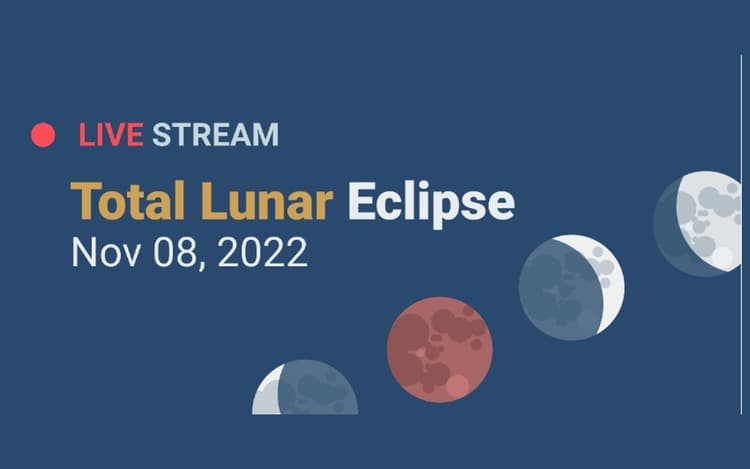 LIVE STREAM

Total Lunar Eclipse
Nov 08, 2022